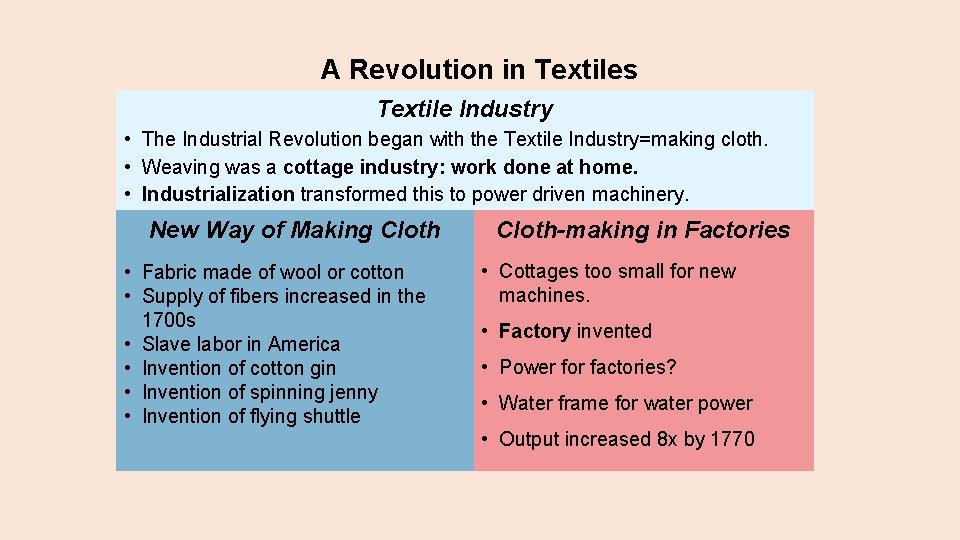 A Revolution in Textiles

Textile Industry

• The Industrial Revolution began with the Textile Industry=making cloth.
• Weaving was a cottage industry: work done at home.
• Industrialization transformed this to power driven machinery.

New Way of Making Cloth

• Fabric made of wool or cotton
• Supply of fibers increased in the 1700s
• Slave labor in America
• Invention of cotton gin
• Invention of spinning jenny
• Invention of flying shuttle

Cloth-making in Factories

• Cottages too small for new machines.
• Factory invented
• Power for factories?
• Water frame for water power
• Output increased 8x by 1770